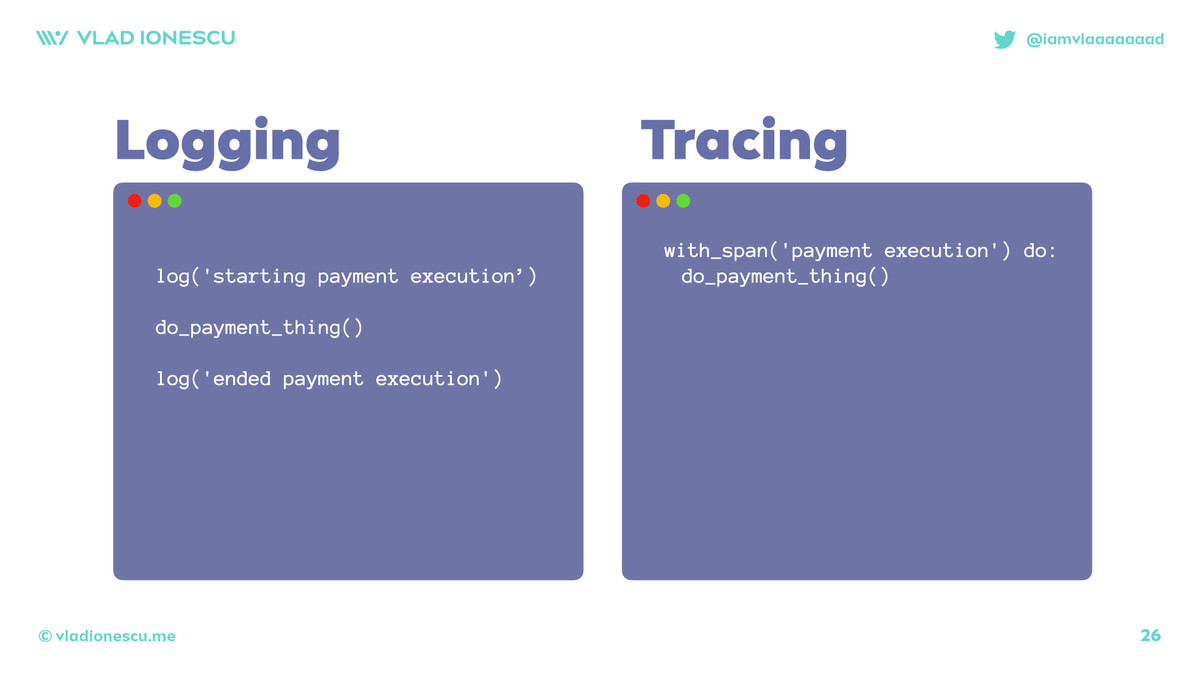 VLAD IONESCU

@iamvlaaaaaaad

Logging

log('starting payment execution’)

do_payment_thing()

log('ended payment execution')

Tracing

with_span('payment execution') do:
  do_payment_thing()

© vladionescu.me

26